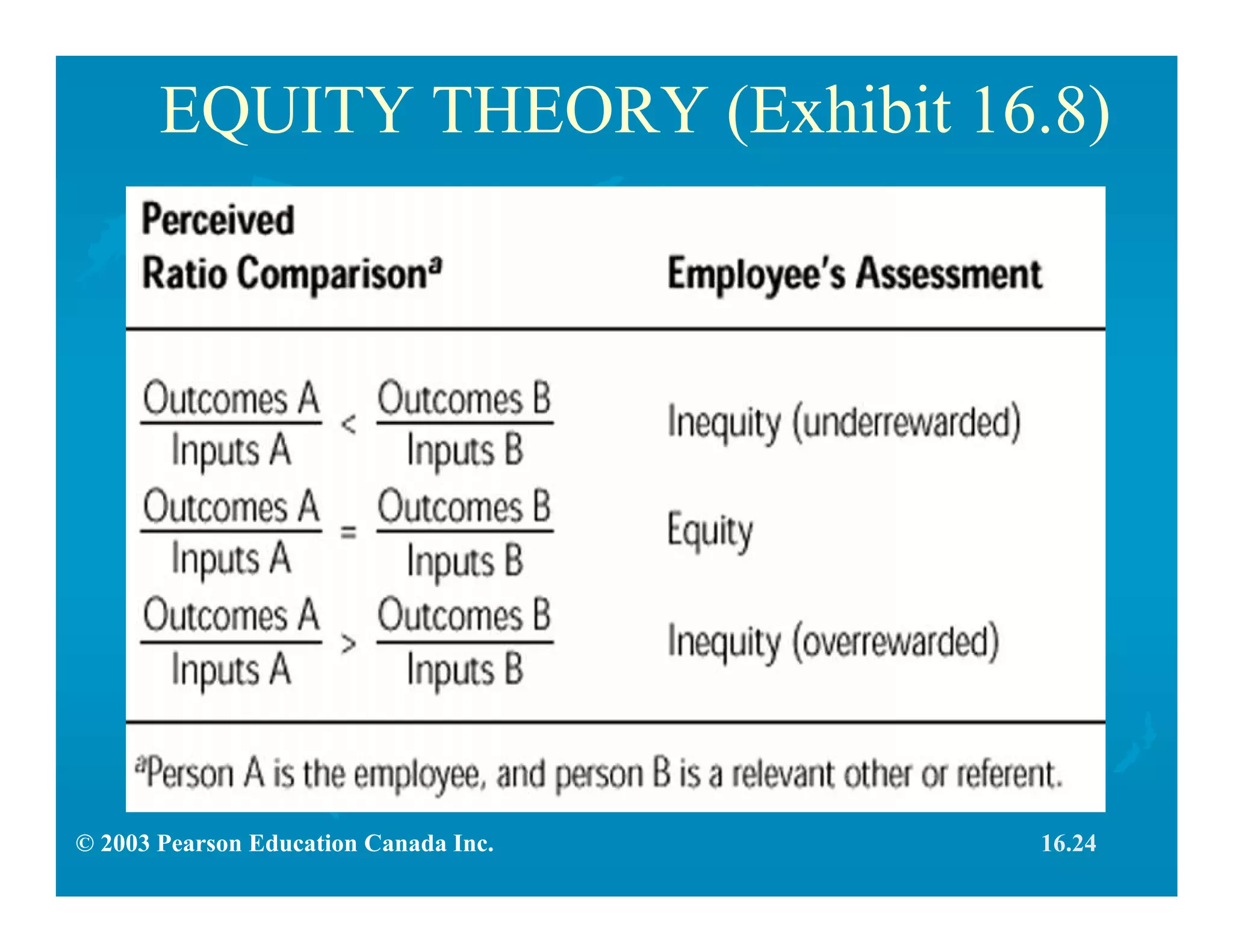 EQUITY THEORY (Exhibit 16.8)

| Perceived Ratio Comparison$^a$ | Employee's Assessment |
|---|---|
| $\frac{\text{Outcomes A}}{\text{Inputs A}} < \frac{\text{Outcomes B}}{\text{Inputs B}}$ | Inequity (underrewarded) |
| $\frac{\text{Outcomes A}}{\text{Inputs A}} = \frac{\text{Outcomes B}}{\text{Inputs B}}$ | Equity |
| $\frac{\text{Outcomes A}}{\text{Inputs A}} > \frac{\text{Outcomes B}}{\text{Inputs B}}$ | Inequity (overrewarded) |

$^a$Person A is the employee, and person B is a relevant other or referent.

© 2003 Pearson Education Canada Inc.

16.24